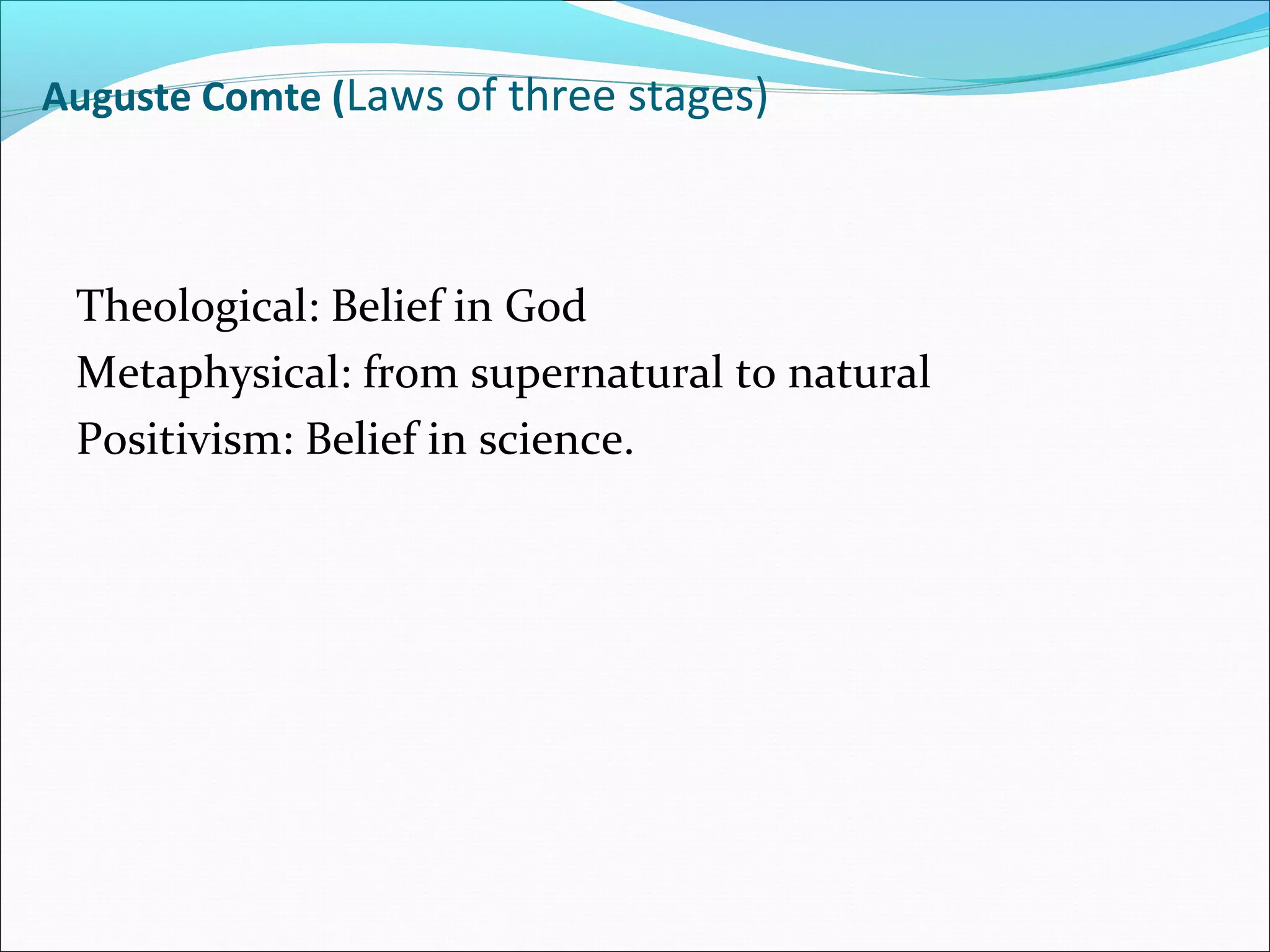 Auguste Comte (Laws of three stages)

Theological: Belief in God
Metaphysical: from supernatural to natural
Positivism: Belief in science.